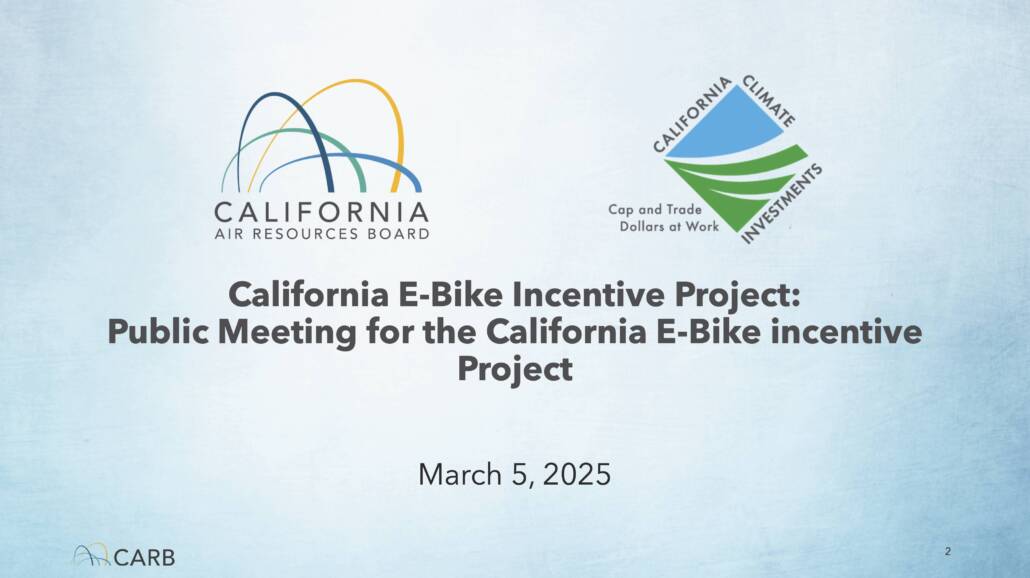 CALIFORNIA
AIR RESOURCES BOARD

CALIFORNIA CLIMATE INVESTMENTS
Cap and Trade Dollars at Work

California E-Bike Incentive Project:
Public Meeting for the California E-Bike incentive Project

March 5, 2025

CARB

2